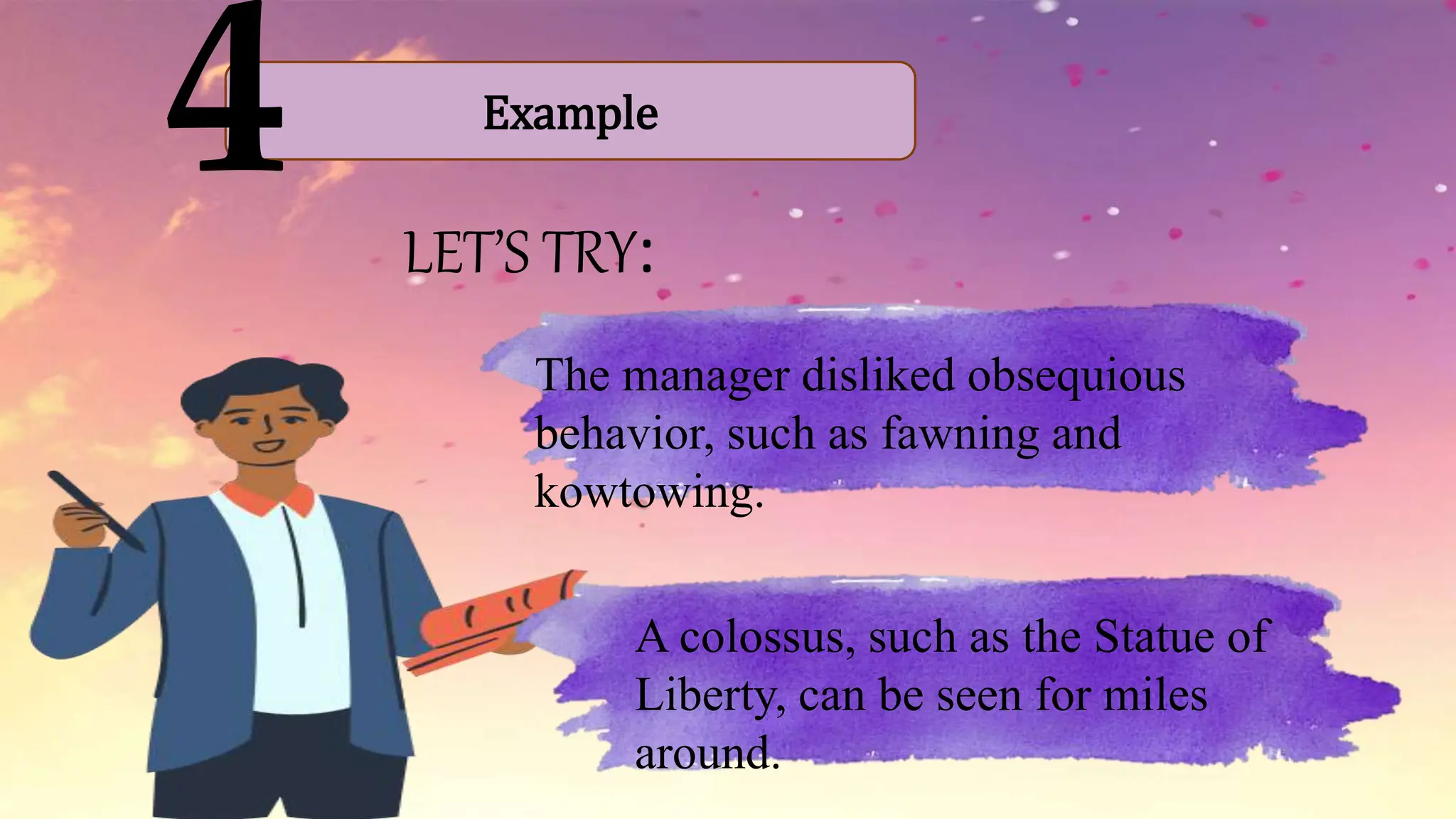 4

Example

LET'S TRY:

The manager disliked obsequious behavior, such as fawning and kowtowing.

A colossus, such as the Statue of Liberty, can be seen for miles around.